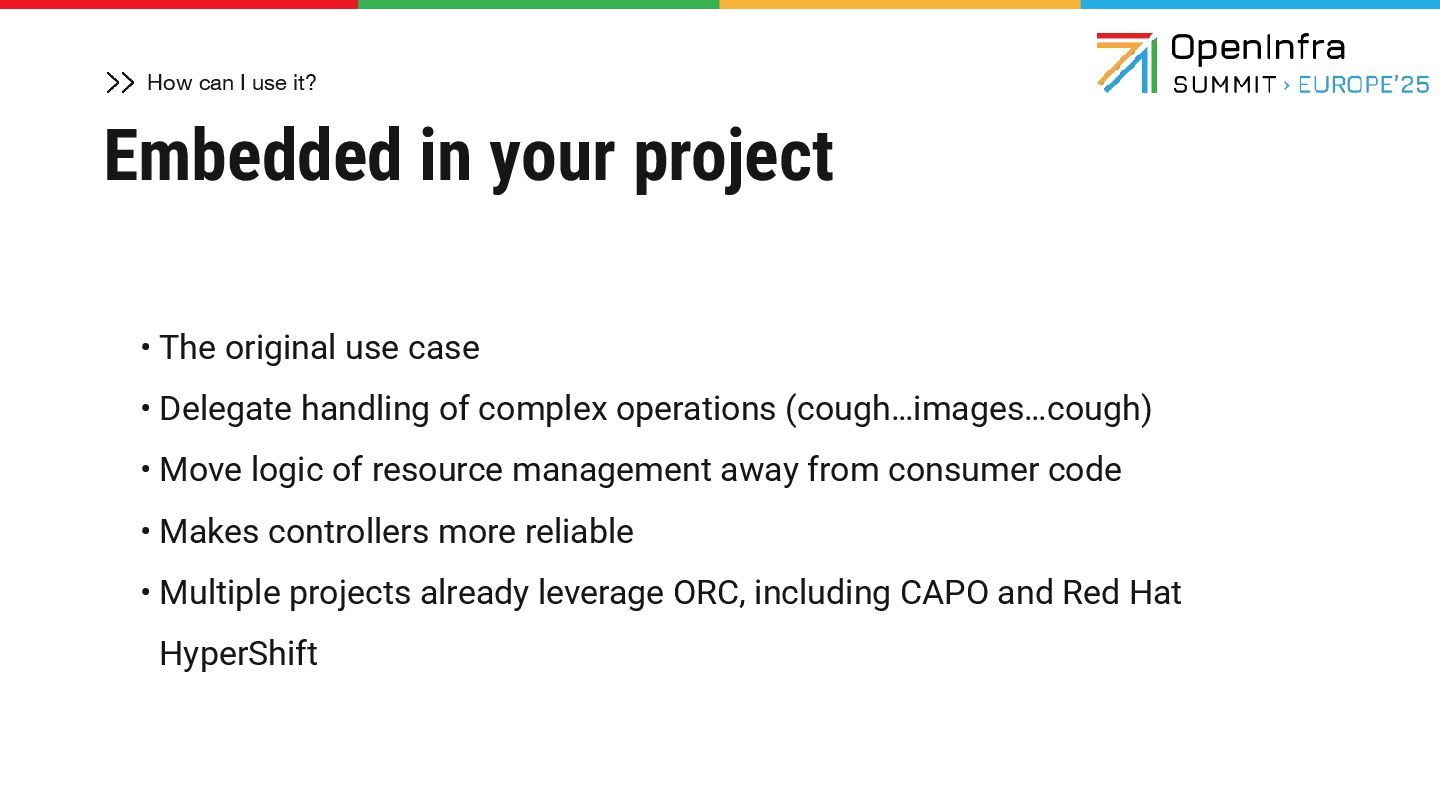 >> How can I use it?

OpenInfra SUMMIT › EUROPE'25

Embedded in your project

• The original use case
• Delegate handling of complex operations (cough…images…cough)
• Move logic of resource management away from consumer code
• Makes controllers more reliable
• Multiple projects already leverage ORC, including CAPO and Red Hat HyperShift